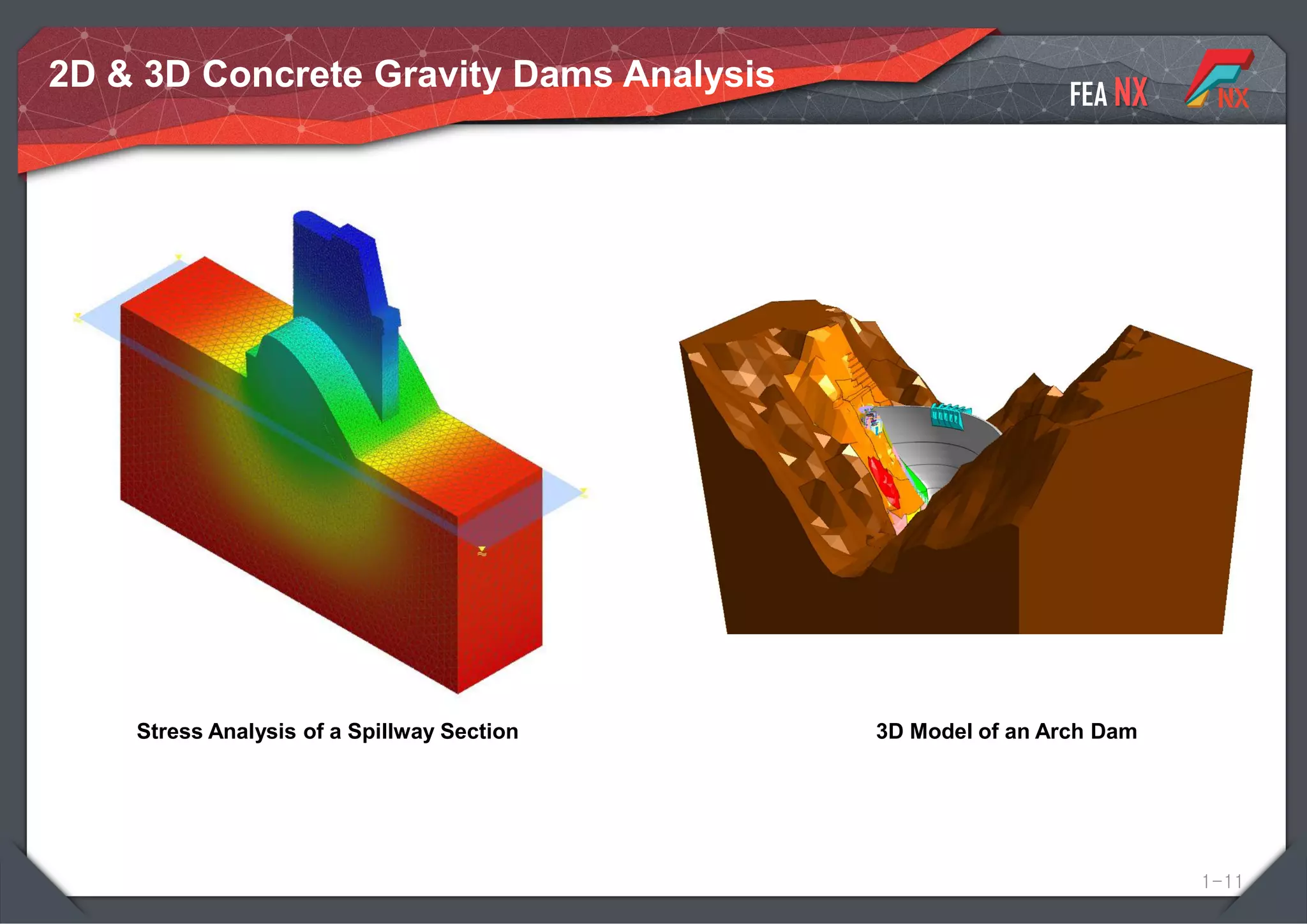 2D & 3D Concrete Gravity Dams Analysis

FEA NX

NX

Stress Analysis of a Spillway Section

3D Model of an Arch Dam

1-11